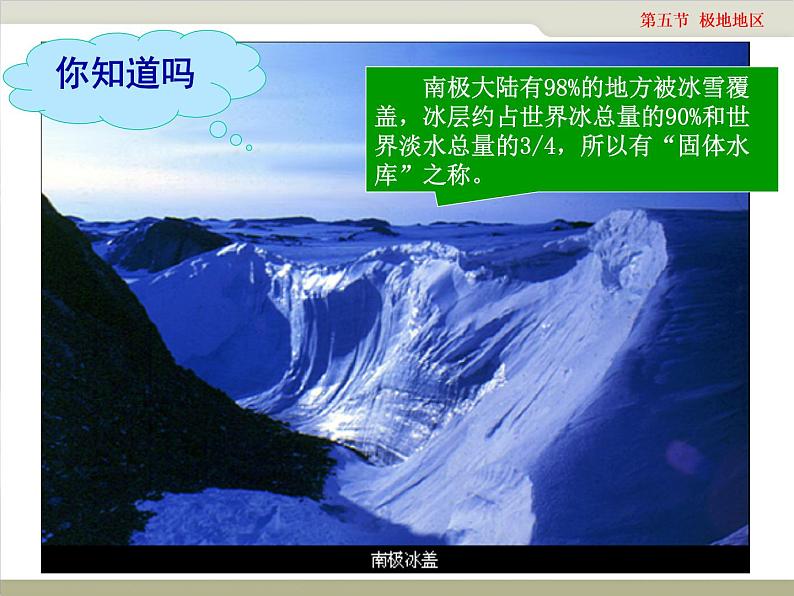 第五节 极地地区

你知道吗

南极大陆有98%的地方被冰雪覆盖，冰层约占世界冰总量的90%和世界淡水总量的3/4，所以有“固体水库”之称。

南极冰盖